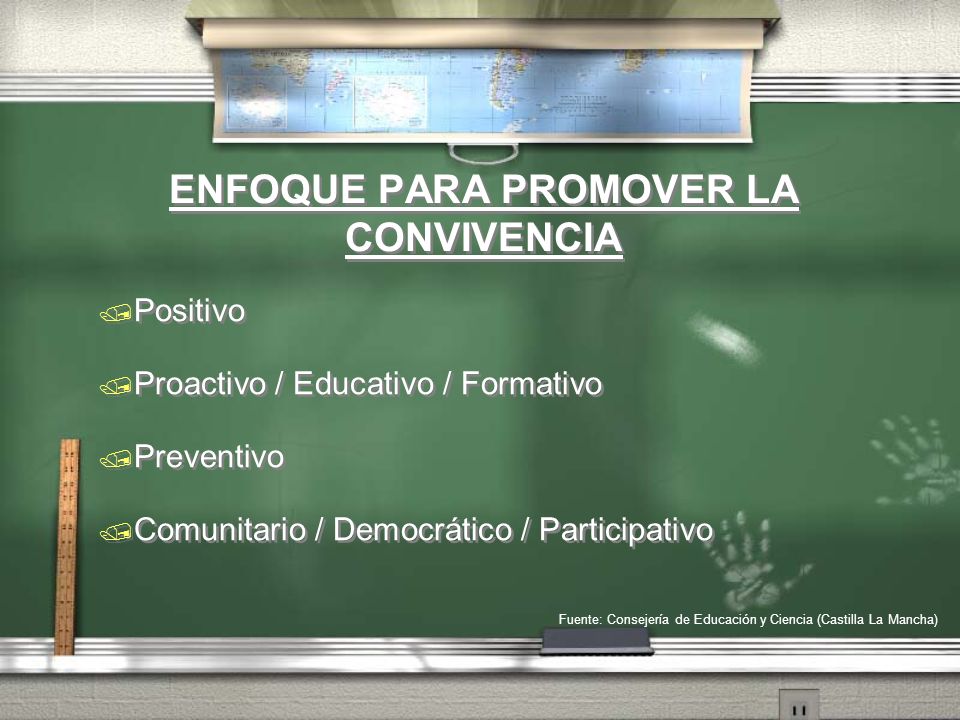 ENFOQUE PARA PROMOVER LA CONVIVENCIA

Positivo

Proactivo / Educativo / Formativo

Preventivo

Comunitario / Democrático / Participativo

Fuente: Consejería de Educación y Ciencia (Castilla La Mancha)